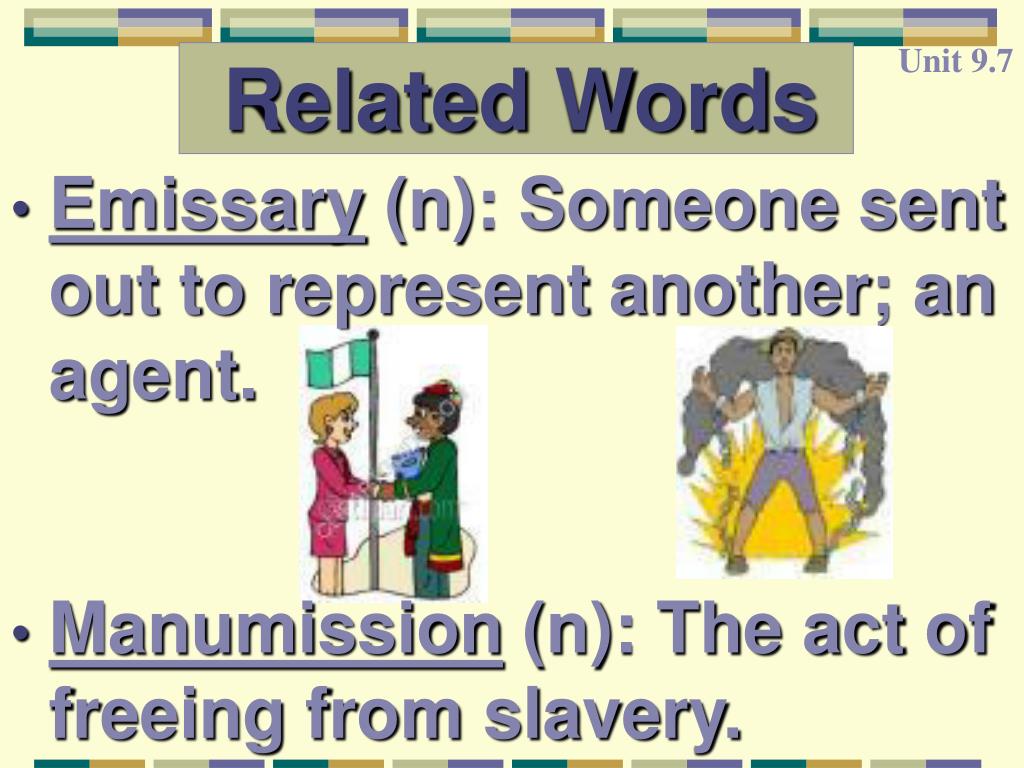 Unit 9.7

Related Words

• Emissary (n): Someone sent out to represent another; an agent.

• Manumission (n): The act of freeing from slavery.